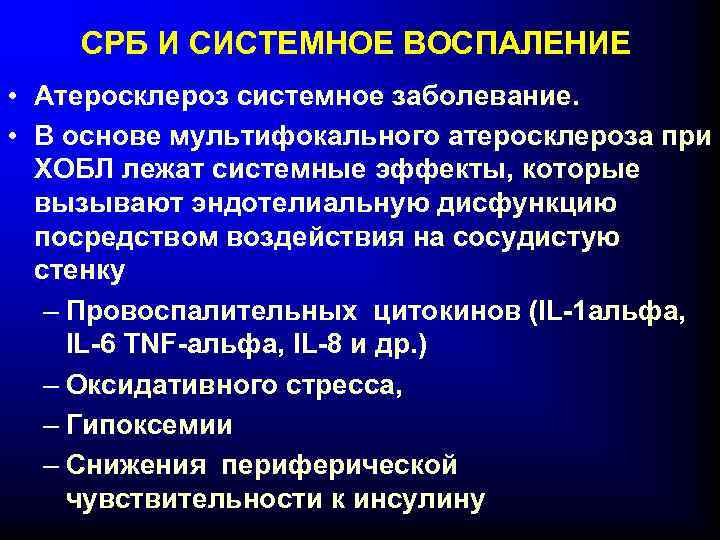 СРБ И СИСТЕМНОЕ ВОСПАЛЕНИЕ

• Атеросклероз системное заболевание.
• В основе мультифокального атеросклероза при ХОБЛ лежат системные эффекты, которые вызывают эндотелиальную дисфункцию посредством воздействия на сосудистую стенку
– Провоспалительных цитокинов (IL-1альфа, IL-6 TNF-альфа, IL-8 и др.)
– Оксидативного стресса,
– Гипоксемии
– Снижения периферической чувствительности к инсулину